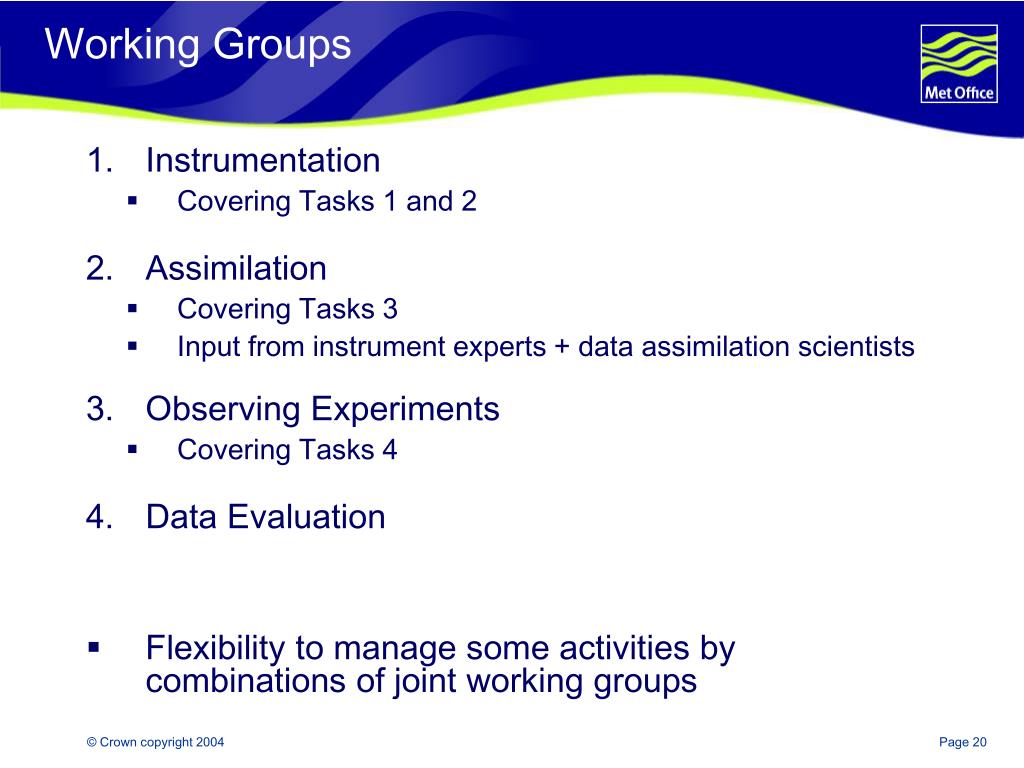 Working Groups

Met Office

1. Instrumentation
▪ Covering Tasks 1 and 2

2. Assimilation
▪ Covering Tasks 3
▪ Input from instrument experts + data assimilation scientists

3. Observing Experiments
▪ Covering Tasks 4

4. Data Evaluation

▪ Flexibility to manage some activities by combinations of joint working groups

© Crown copyright 2004

Page 20